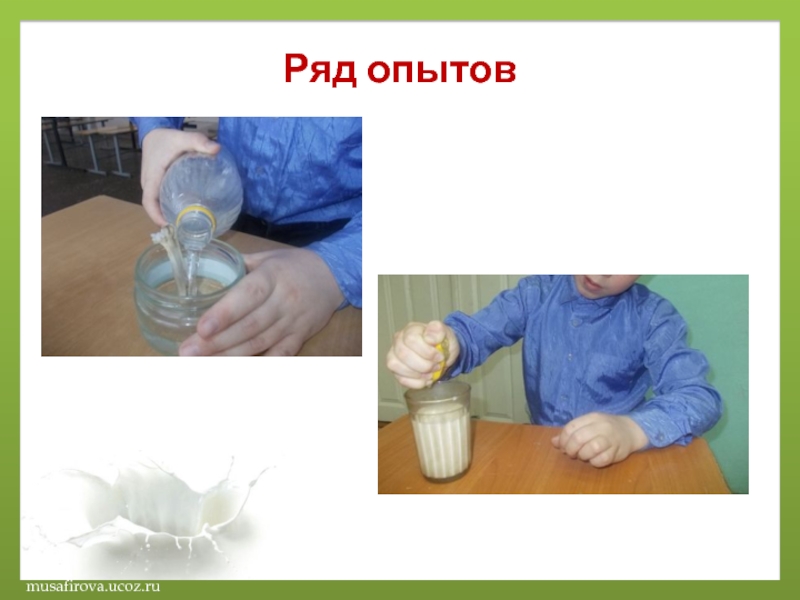 Ряд опытов

musafirova.ucoz.ru